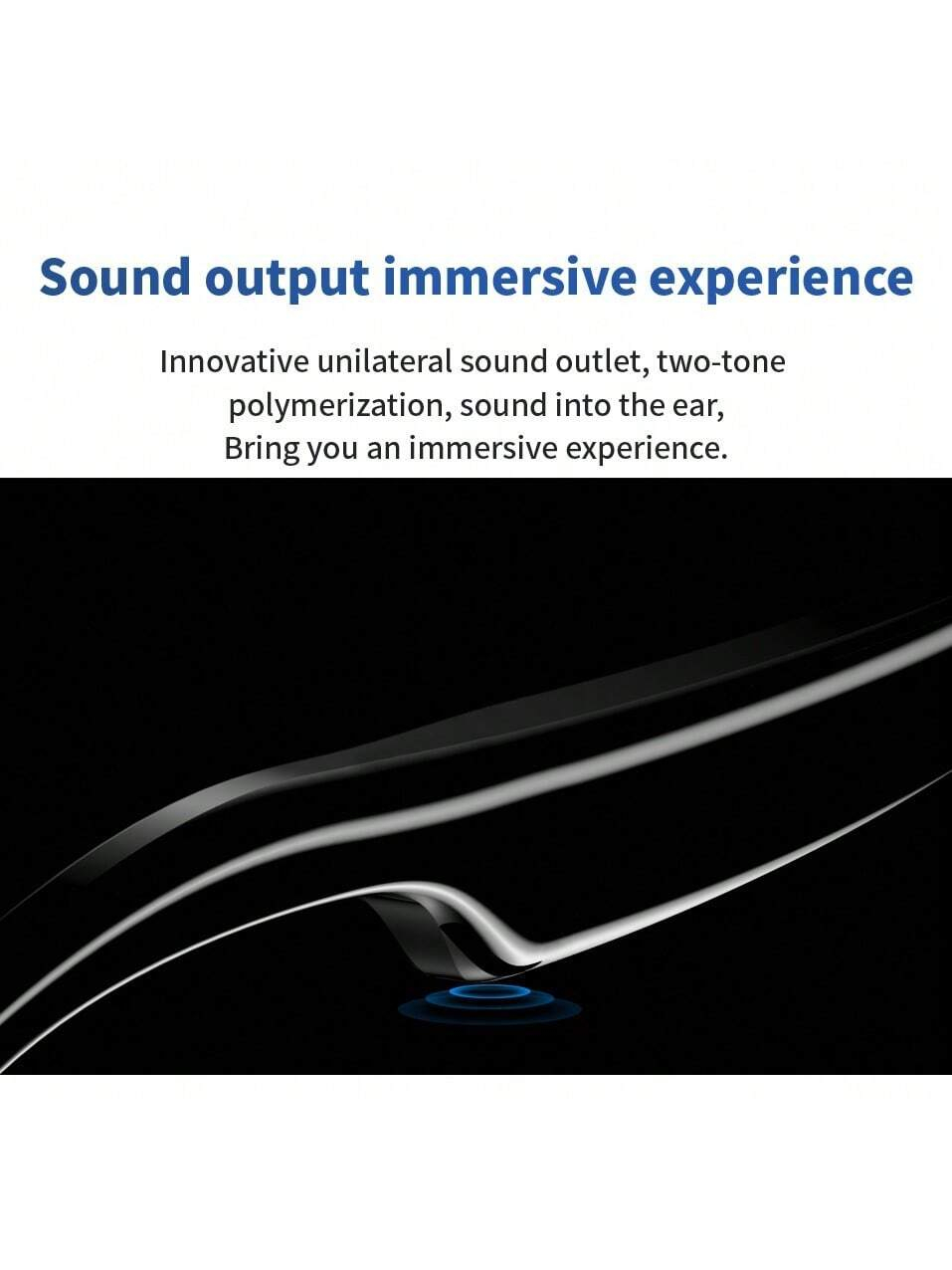 Sound output immersive experience

Innovative unilateral sound outlet, two-tone polymerization, sound into the ear, Bring you an immersive experience.